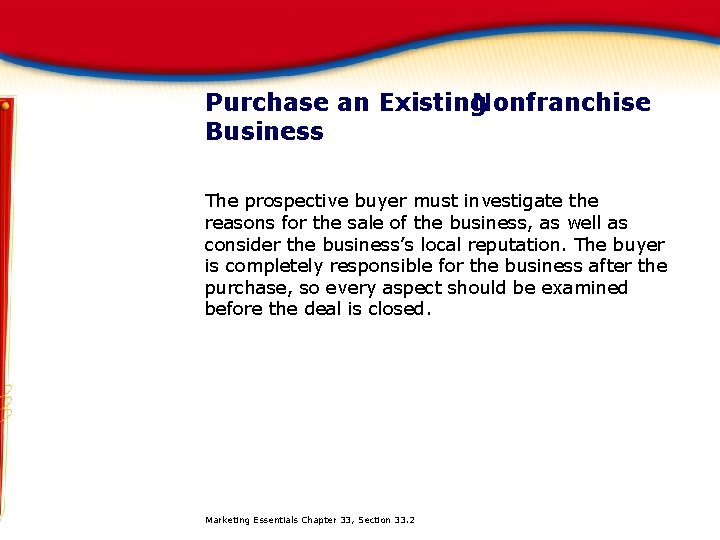 Purchase an Existing Nonfranchise Business

The prospective buyer must investigate the reasons for the sale of the business, as well as consider the business's local reputation. The buyer is completely responsible for the business after the purchase, so every aspect should be examined before the deal is closed.

Marketing Essentials Chapter 33, Section 33.2